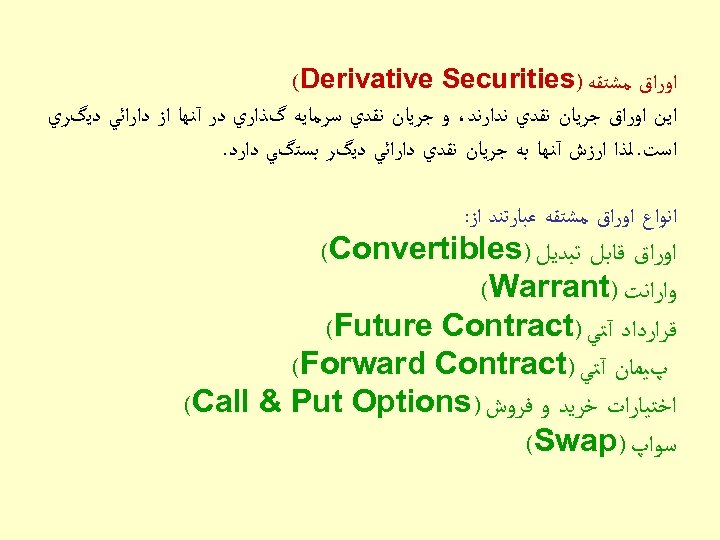 اوراق مشتقه (Derivative Securities)
اين اوراق جريان نقدي ندارند، و جريان نقدي سرمايه گذاري در آنها از دارائي ديگري است. لذا ارزش آنها به جريان نقدي دارائي ديگر بستگي دارد.

انواع اوراق مشتقه عبارتند از:
اوراق قابل تبديل (Convertibles)
وارانت (Warrant)
قرارداد آتي (Future Contract)
پيمان آتي (Forward Contract)
اختيارات خريد و فروش (Call & Put Options)
سواپ (Swap)